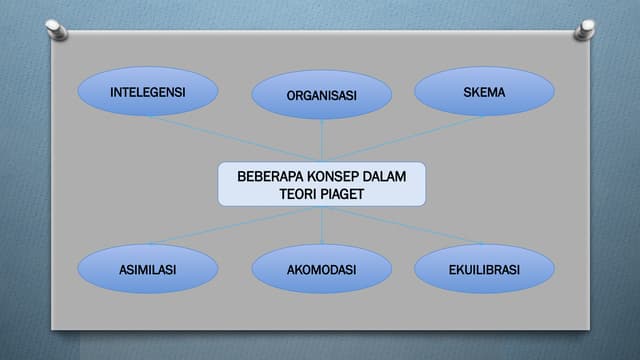 INTELEGENSI

ORGANISASI

SKEMA

BEBERAPA KONSEP DALAM TEORI PIAGET

ASIMILASI

AKOMODASI

EKUILIBRASI